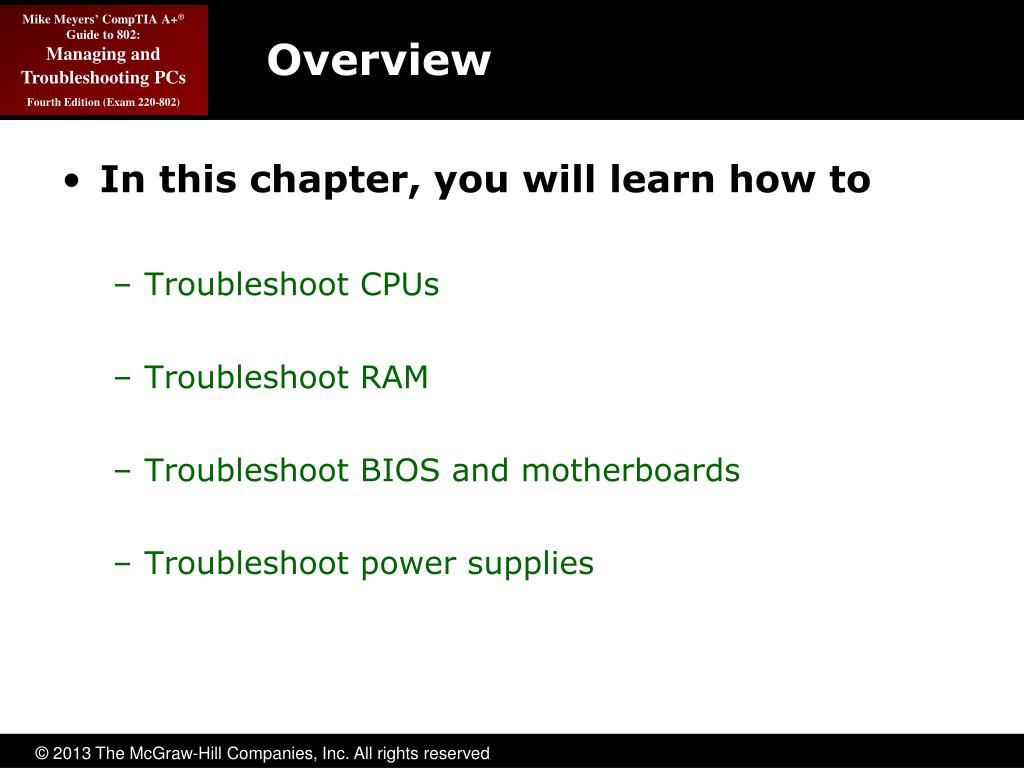 Mike Meyers' CompTIA A+®
Guide to 802:
Managing and Troubleshooting PCs
Fourth Edition (Exam 220-802)

Overview

• In this chapter, you will learn how to

– Troubleshoot CPUs

– Troubleshoot RAM

– Troubleshoot BIOS and motherboards

– Troubleshoot power supplies

© 2013 The McGraw-Hill Companies, Inc. All rights reserved